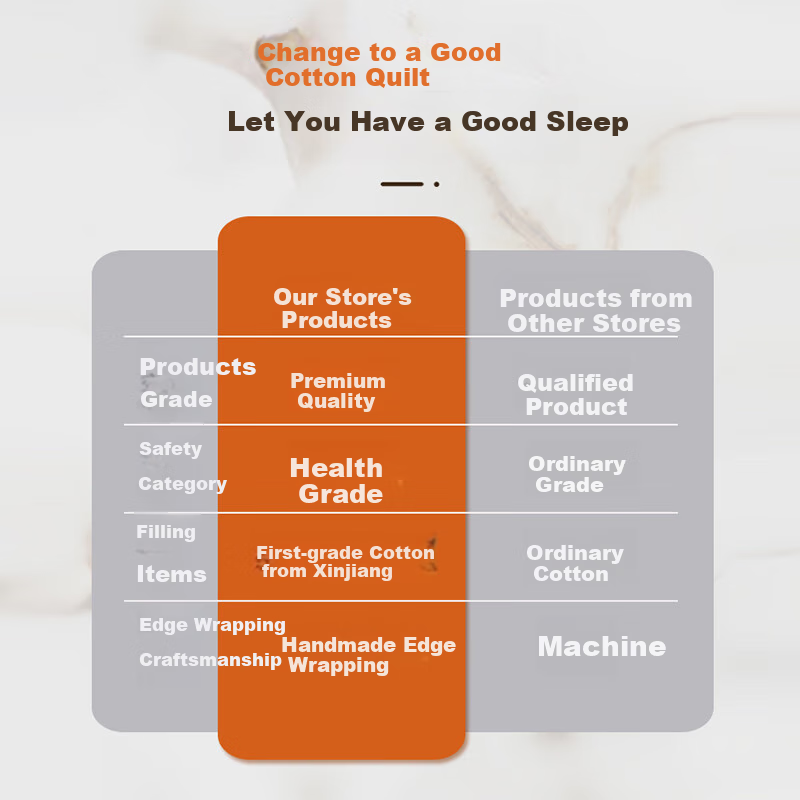 Change to a Good Cotton Quilt

Let You Have a Good Sleep

| | Our Store's Products | Products from Other Stores |
|---|---|---|
| Products Grade | Premium Quality | Qualified Product |
| Safety Category | Health Grade | Ordinary Grade |
| Filling Items | First-grade Cotton from Xinjiang | Ordinary Cotton |
| Edge Wrapping Craftsmanship | Handmade Edge Wrapping | Machine |